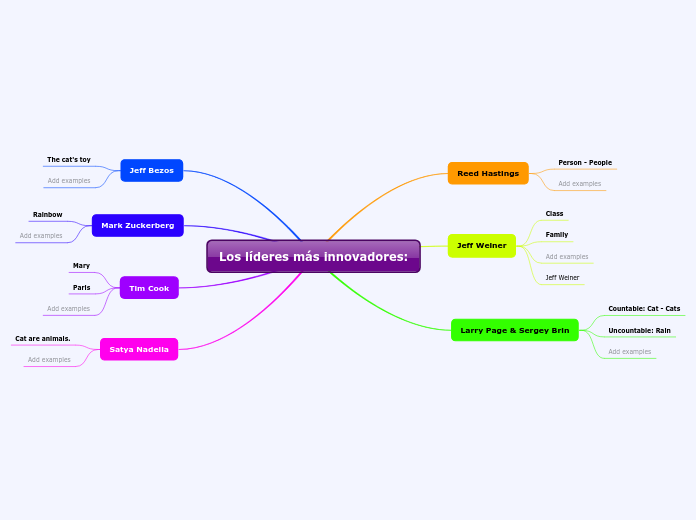 Los líderes más innovadores:

Jeff Bezos
The cat's toy
Add examples

Mark Zuckerberg
Rainbow
Add examples

Tim Cook
Mary
Paris
Add examples

Satya Nadella
Cat are animals.
Add examples

Reed Hastings
Person - People
Add examples

Jeff Weiner
Class
Family
Add examples
Jeff Weiner

Larry Page & Sergey Brin
Countable: Cat - Cats
Uncountable: Rain
Add examples